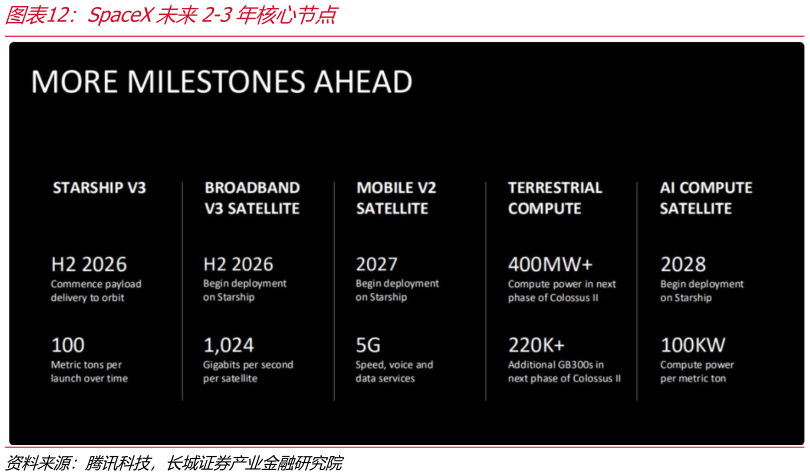 图表12：SpaceX 未来 2-3 年核心节点

MORE MILESTONES AHEAD

STARSHIP V3

H2 2026
Commence payload delivery to orbit

100
Metric tons per launch over time

BROADBAND V3 SATELLITE

H2 2026
Begin deployment on Starship

1,024
Gigabits per second per satellite

MOBILE V2 SATELLITE

2027
Begin deployment on Starship

5G
Speed, voice and data services

TERRESTRIAL COMPUTE

400MW+
Compute power in next phase of Colossus II

220K+
Additional GB300s in next phase of Colossus II

AI COMPUTE SATELLITE

2028
Begin deployment on Starship

100KW
Compute power per metric ton

资料来源：腾讯科技，长城证券产业金融研究院